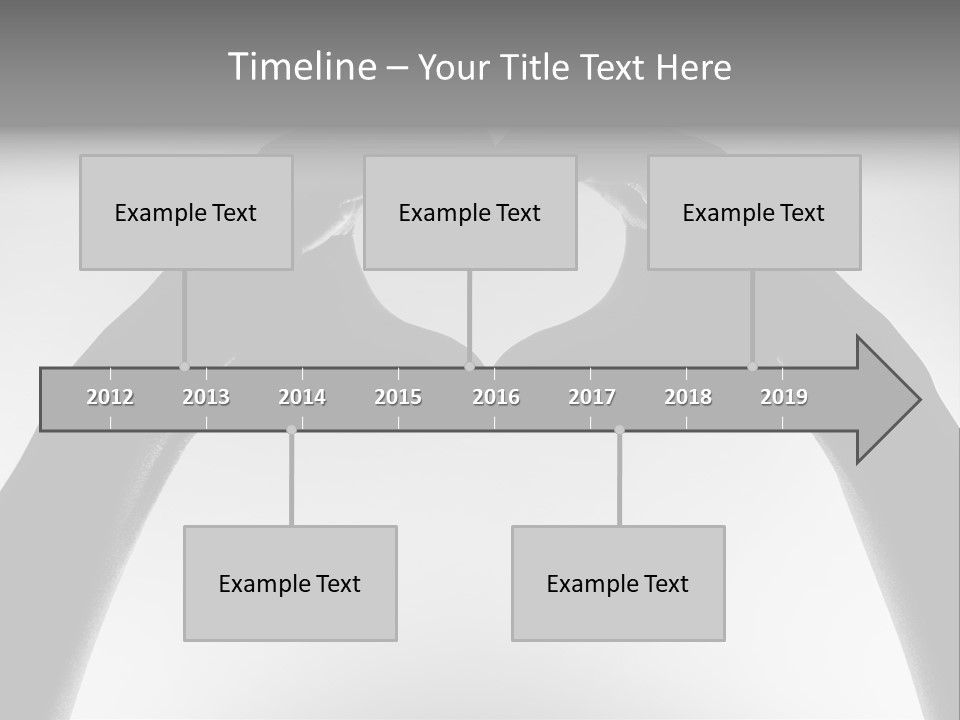 Timeline – Your Title Text Here

Example Text

Example Text

Example Text

2012 2013 2014 2015 2016 2017 2018 2019

Example Text

Example Text